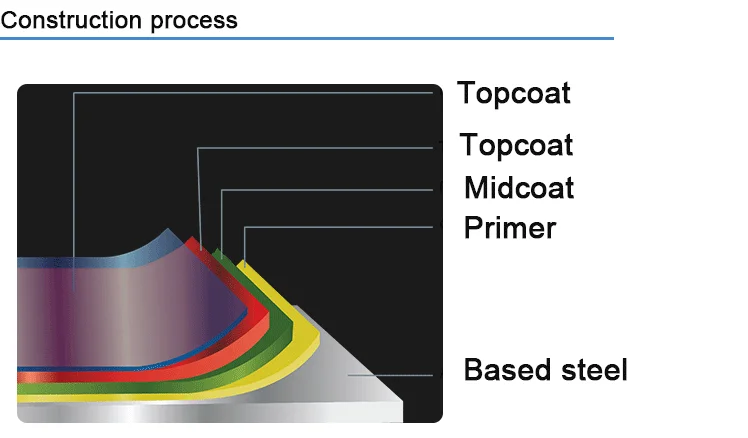 Construction process

Topcoat
Topcoat
Midcoat
Primer

Based steel